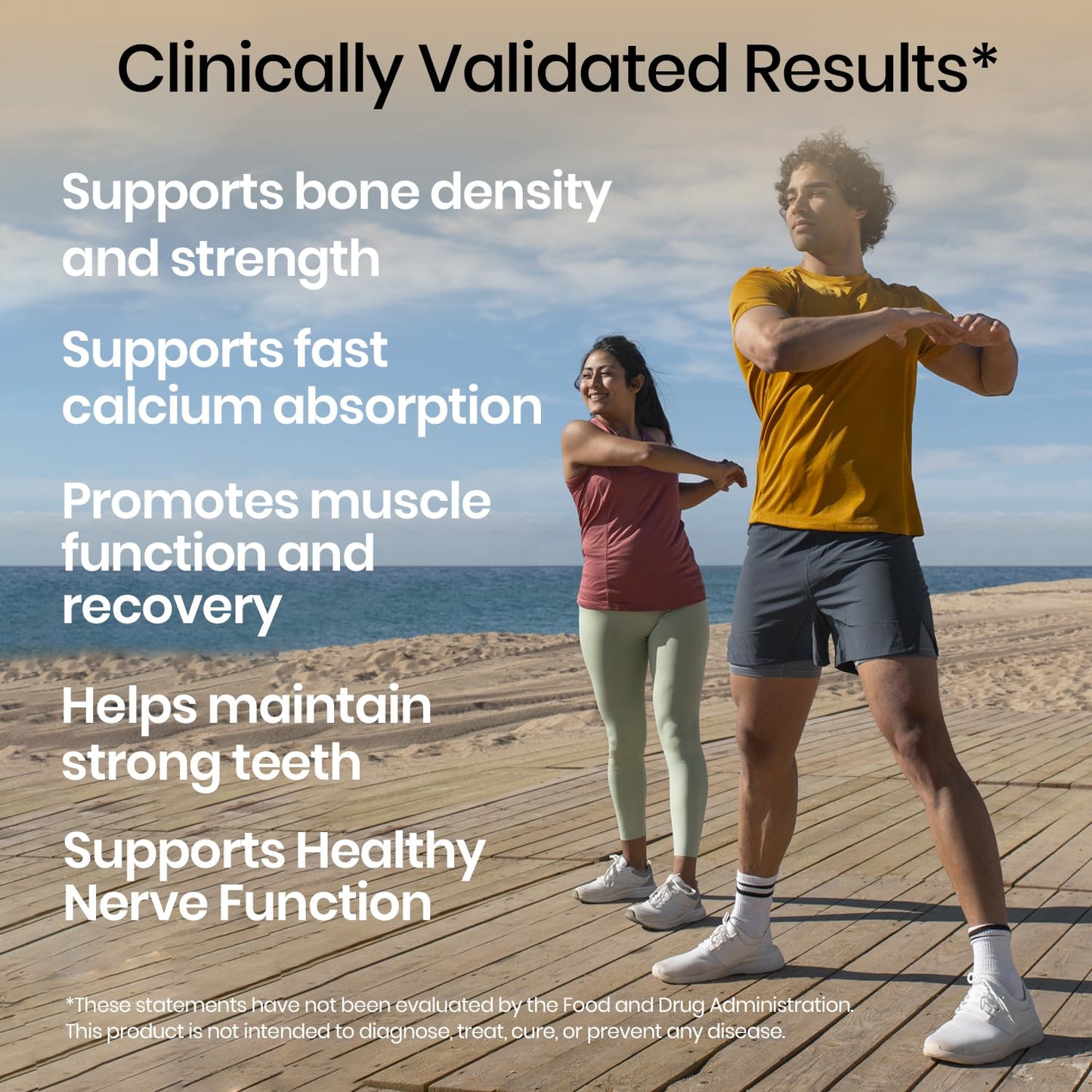 Clinically Validated Results*

Supports bone density and strength

Supports fast calcium absorption

Promotes muscle function and recovery

Helps maintain strong teeth

Supports Healthy Nerve Function

*These statements have not been evaluated by the Food and Drug Administration. This product is not intended to diagnose, treat, cure, or prevent any disease.